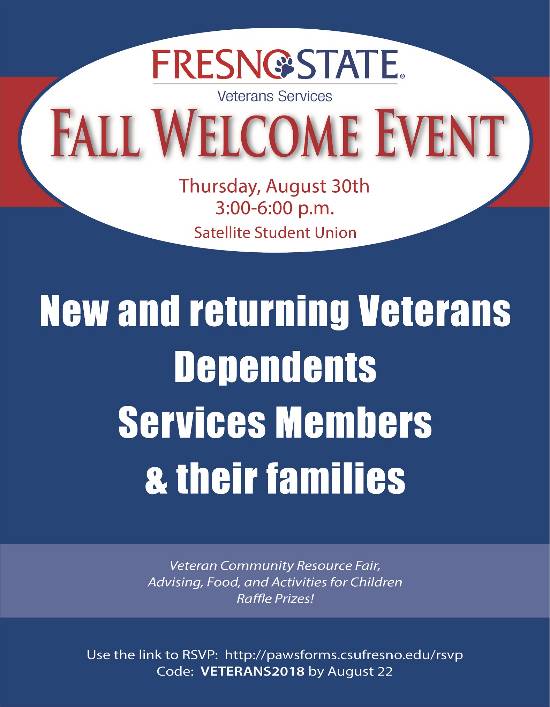 FRESNO STATE.
Veterans Services
FALL WELCOME EVENT
Thursday, August 30th
3:00-6:00 p.m.
Satellite Student Union

New and returning Veterans
Dependents
Services Members
& their families

Veteran Community Resource Fair,
Advising, Food, and Activities for Children
Raffle Prizes!

Use the link to RSVP: http://pawsforms.csufresno.edu/rsvp
Code: VETERANS2018 by August 22